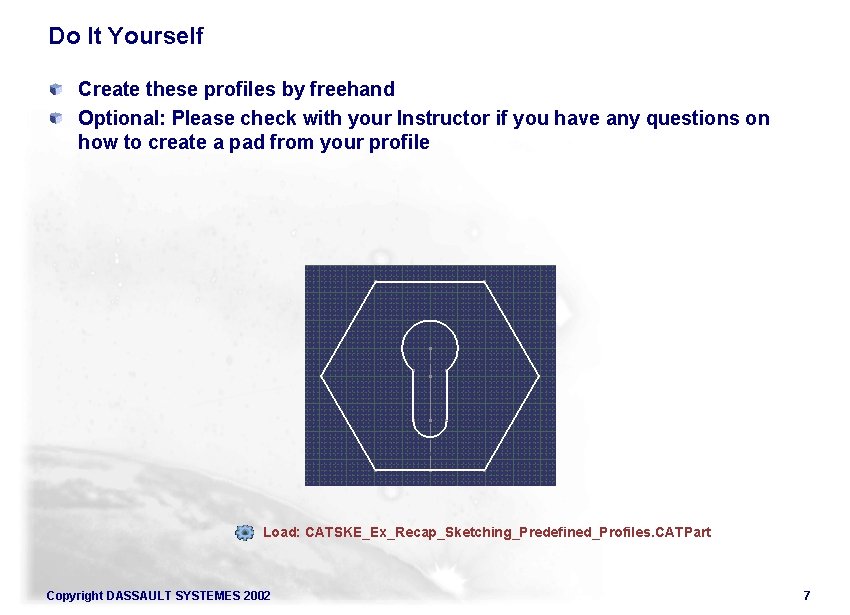 Do It Yourself

Create these profiles by freehand

Optional: Please check with your Instructor if you have any questions on how to create a pad from your profile

Load: CATSKE_Ex_Recap_Sketching_Predefined_Profiles.CATPart

Copyright DASSAULT SYSTEMES 2002

7